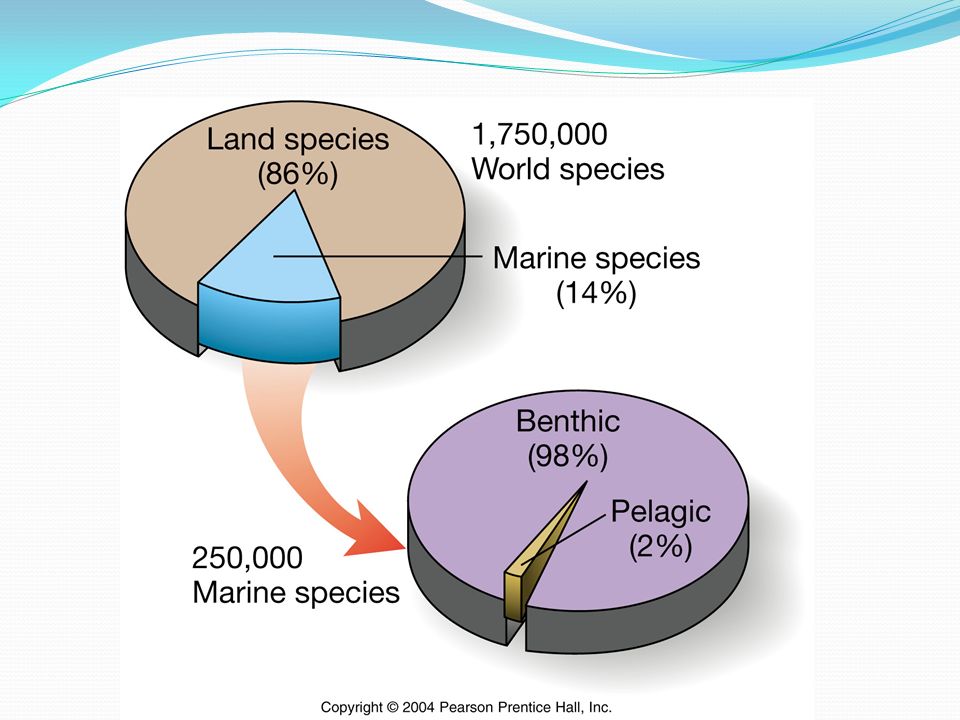 Land species
(86%)

1,750,000
World species

Marine species
(14%)

Benthic
(98%)

Pelagic
(2%)

250,000
Marine species

Copyright © 2004 Pearson Prentice Hall, Inc.